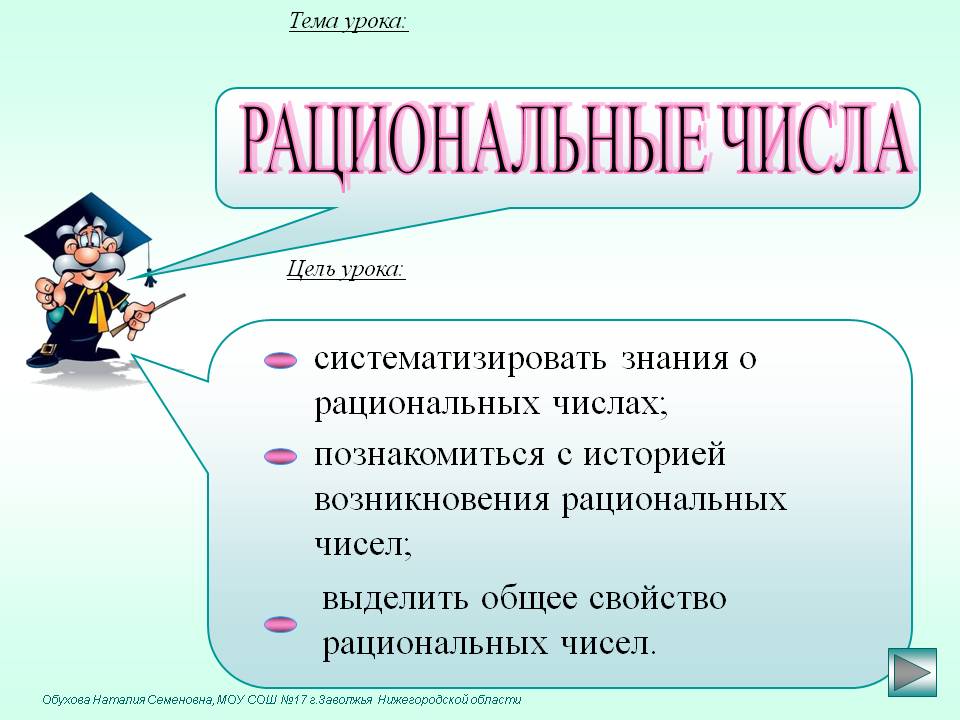 Тема урока:

РАЦИОНАЛЬНЫЕ ЧИСЛА

Цель урока:

систематизировать знания о рациональных числах;

познакомиться с историей возникновения рациональных чисел;

выделить общее свойство рациональных чисел.

Обухова Наталия Семеновна, МОУ СОШ №17 г.Заволжья Нижегородской области